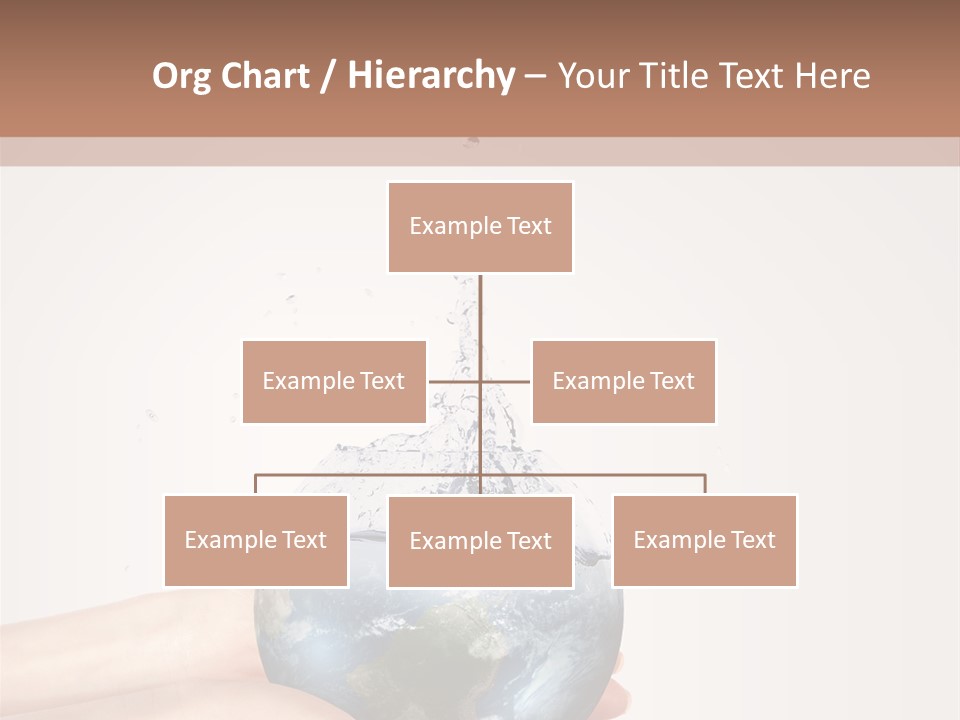 Org Chart / Hierarchy – Your Title Text Here

Example Text

Example Text

Example Text

Example Text

Example Text

Example Text